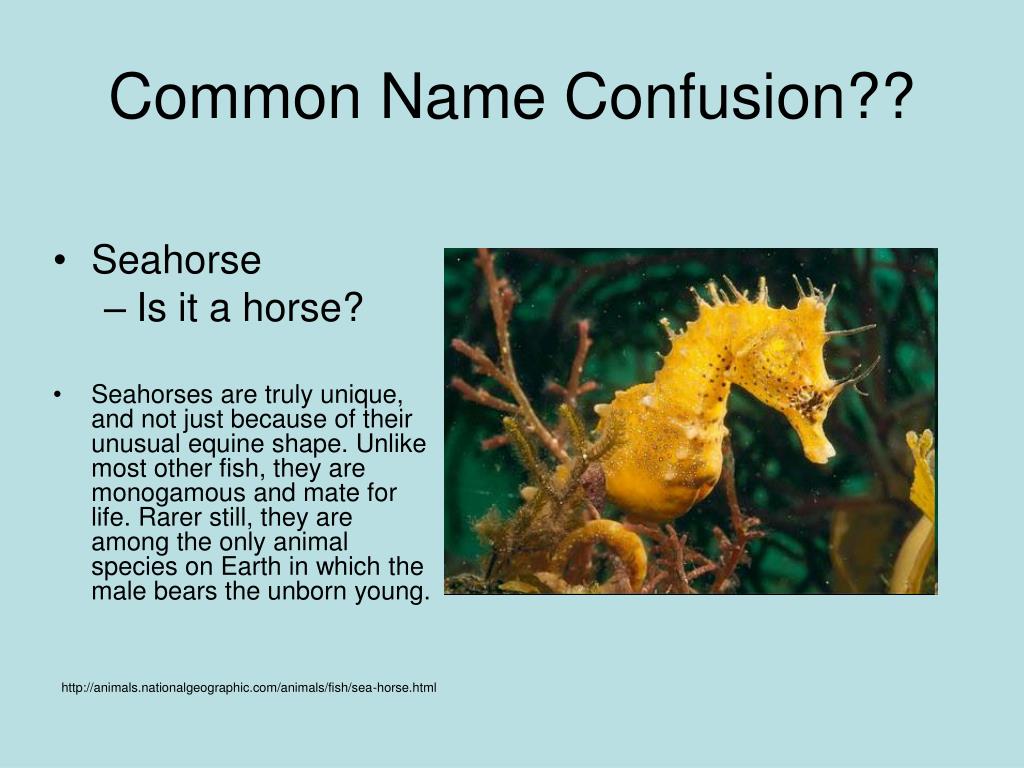 Common Name Confusion??

• Seahorse
– Is it a horse?

• Seahorses are truly unique, and not just because of their unusual equine shape. Unlike most other fish, they are monogamous and mate for life. Rarer still, they are among the only animal species on Earth in which the male bears the unborn young.

http://animals.nationalgeographic.com/animals/fish/sea-horse.html